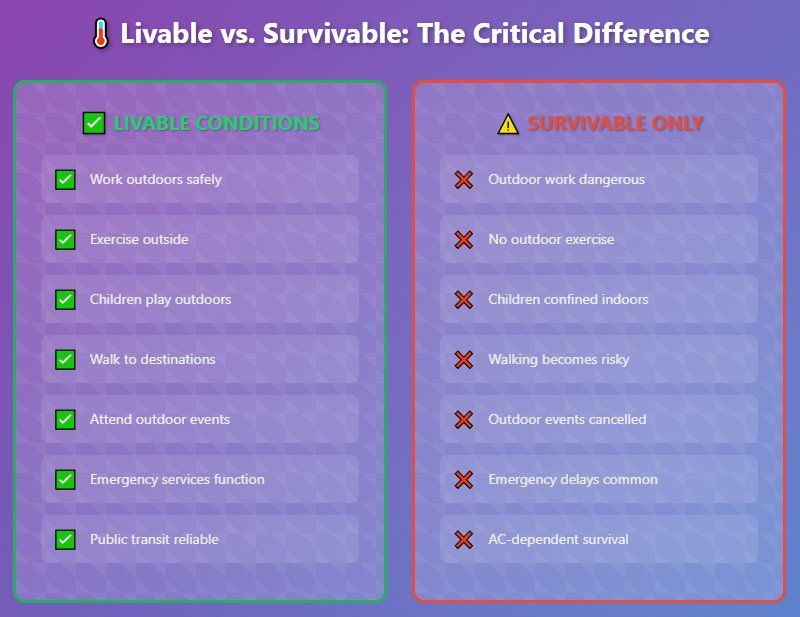 🌡️ Livable vs. Survivable: The Critical Difference

✅ LIVABLE CONDITIONS

✅ Work outdoors safely

✅ Exercise outside

✅ Children play outdoors

✅ Walk to destinations

✅ Attend outdoor events

✅ Emergency services function

✅ Public transit reliable

⚠️ SURVIVABLE ONLY

❌ Outdoor work dangerous

❌ No outdoor exercise

❌ Children confined indoors

❌ Walking becomes risky

❌ Outdoor events cancelled

❌ Emergency delays common

❌ AC-dependent survival